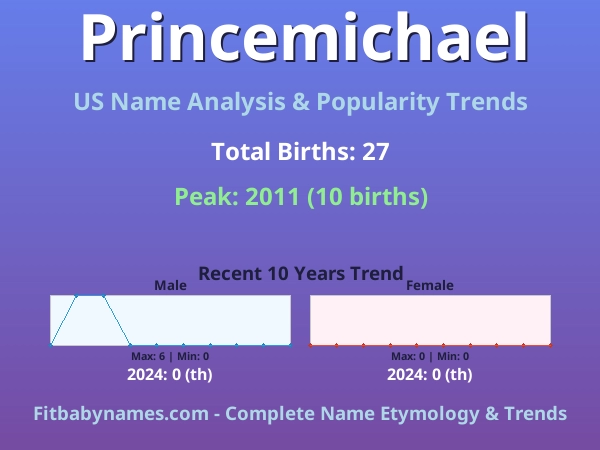 Princemichael

US Name Analysis & Popularity Trends

Total Births: 27

Peak: 2011 (10 births)

Recent 10 Years Trend

Male

Max: 6 | Min: 0

2024: 0 (th)

Female

Max: 0 | Min: 0

2024: 0 (th)

Fitbabynames.com - Complete Name Etymology & Trends